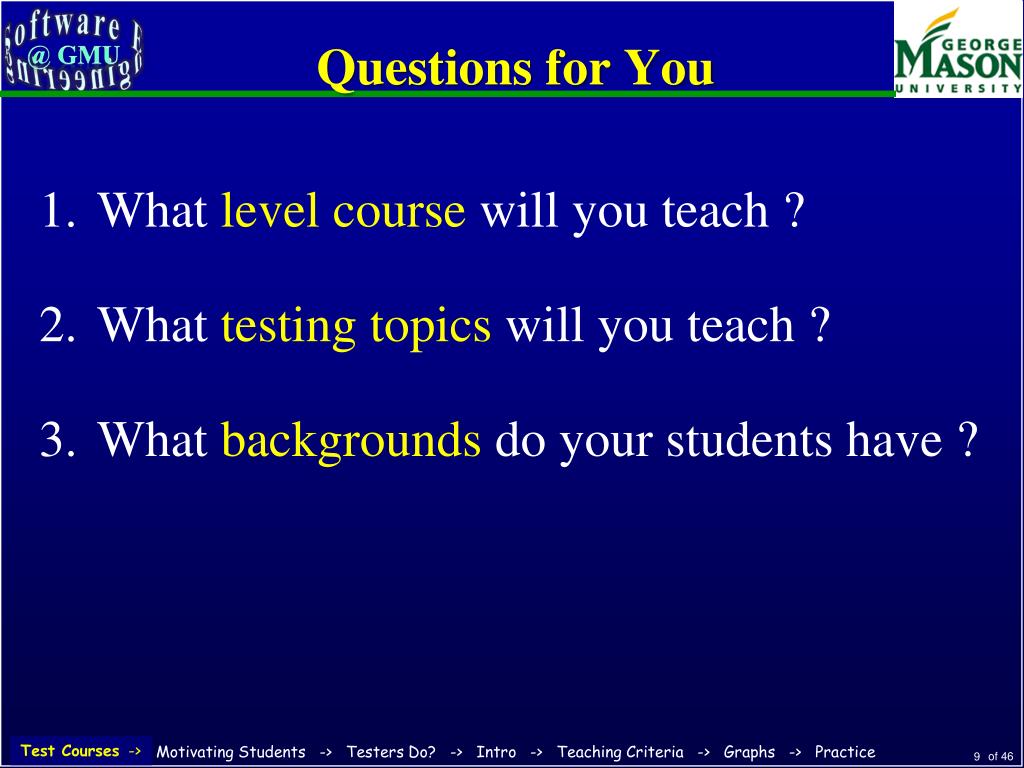 Software Engineering @ GMU

Questions for You

GEORGE MASON UNIVERSITY

1. What level course will you teach ?

2. What testing topics will you teach ?

3. What backgrounds do your students have ?

Test Courses -> Motivating Students -> Testers Do? -> Intro -> Teaching Criteria -> Graphs -> Practice

9 of 46